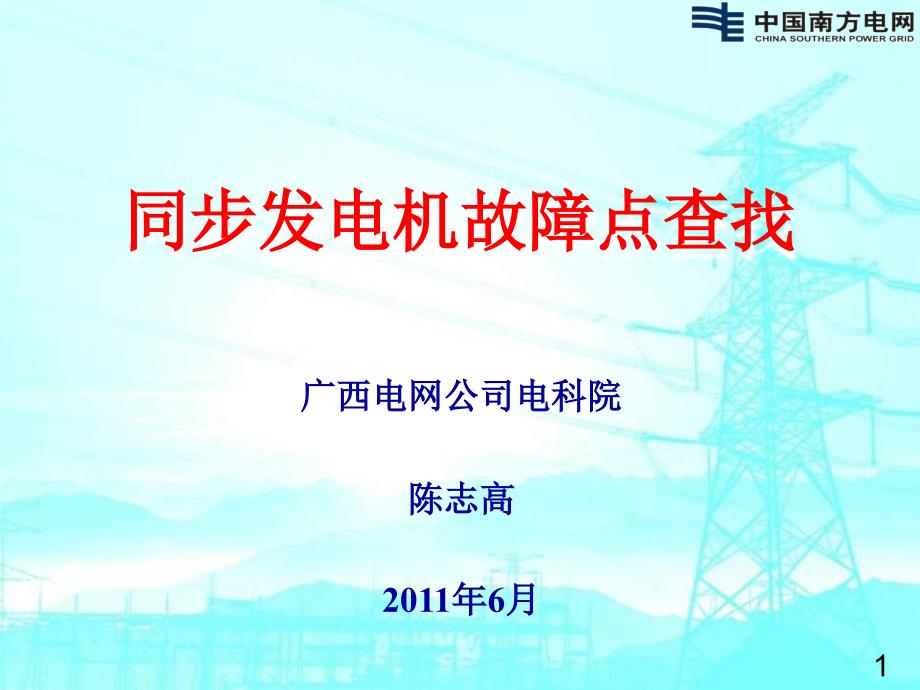 中国南方电网
CHINA SOUTHERN POWER GRID

同步发电机故障点查找

广西电网公司电科院

陈志高

2011年6月

1